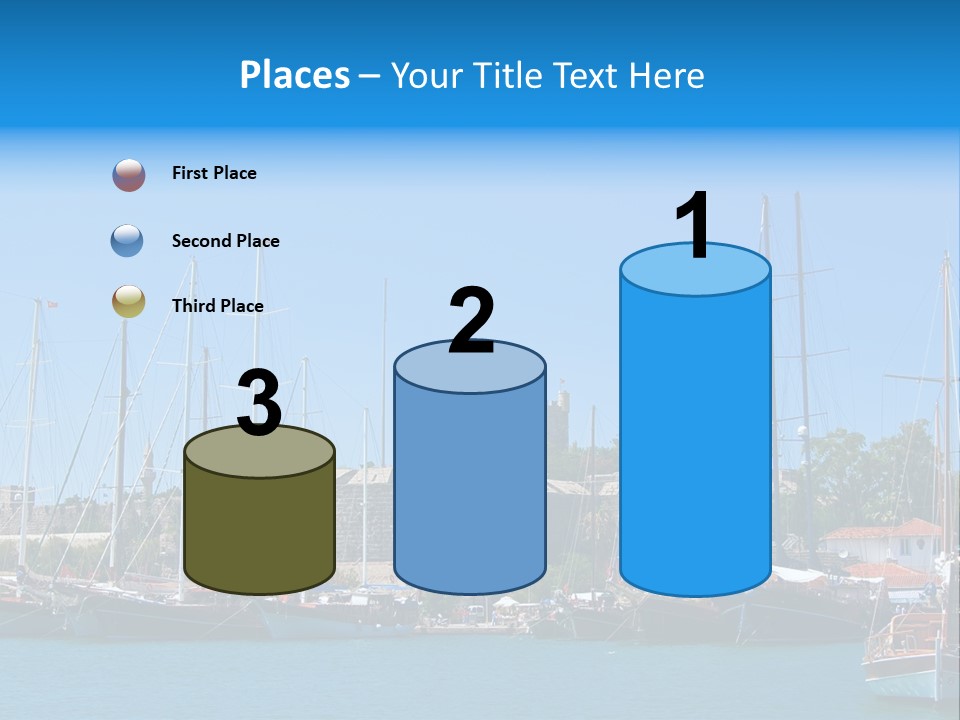 Places – Your Title Text Here

First Place

Second Place

Third Place

3

2

1